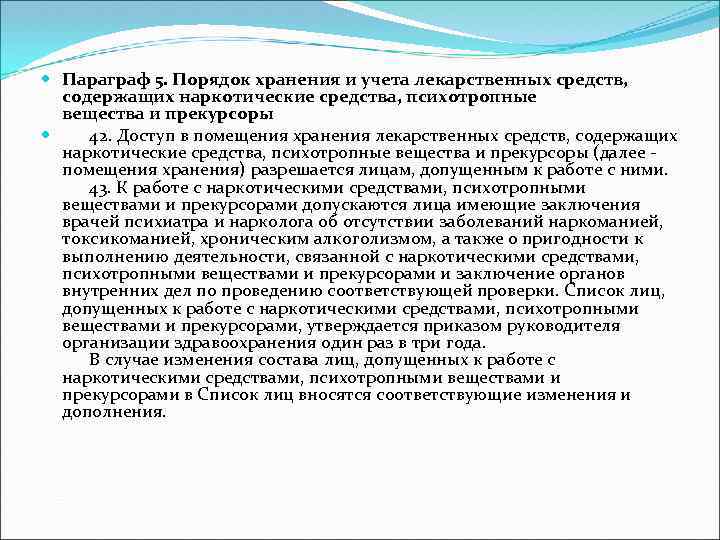 Параграф 5. Порядок хранения и учета лекарственных средств, содержащих наркотические средства, психотропные вещества и прекурсоры

42. Доступ в помещения хранения лекарственных средств, содержащих наркотические средства, психотропные вещества и прекурсоры (далее - помещения хранения) разрешается лицам, допущенным к работе с ними.

43. К работе с наркотическими средствами, психотропными веществами и прекурсорами допускаются лица имеющие заключения врачей психиатра и нарколога об отсутствии заболеваний наркоманией, токсикоманией, хроническим алкоголизмом, а также о пригодности к выполнению деятельности, связанной с наркотическими средствами, психотропными веществами и прекурсорами и заключение органов внутренних дел по проведению соответствующей проверки. Список лиц, допущенных к работе с наркотическими средствами, психотропными веществами и прекурсорами, утверждается приказом руководителя организации здравоохранения один раз в три года.

В случае изменения состава лиц, допущенных к работе с наркотическими средствами, психотропными веществами и прекурсорами в Список лиц вносятся соответствующие изменения и дополнения.